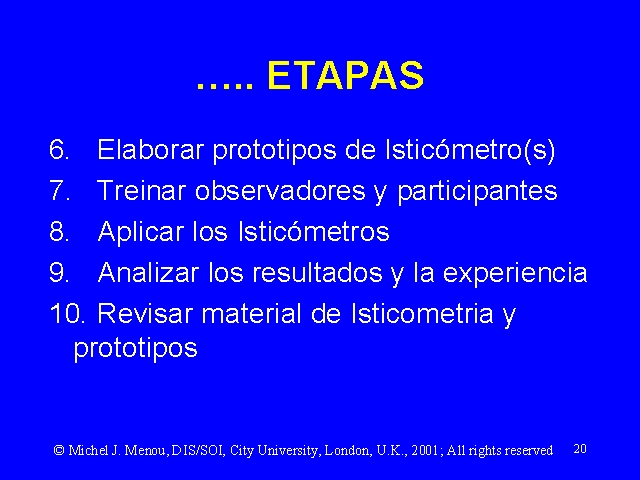 ….. ETAPAS

6. Elaborar prototipos de Isticómetro(s)
7. Treinar observadores y participantes
8. Aplicar los Isticómetros
9. Analizar los resultados y la experiencia
10. Revisar material de Isticometria y prototipos

© Michel J. Menou, DIS/SOI, City University, London, U.K., 2001; All rights reserved 20